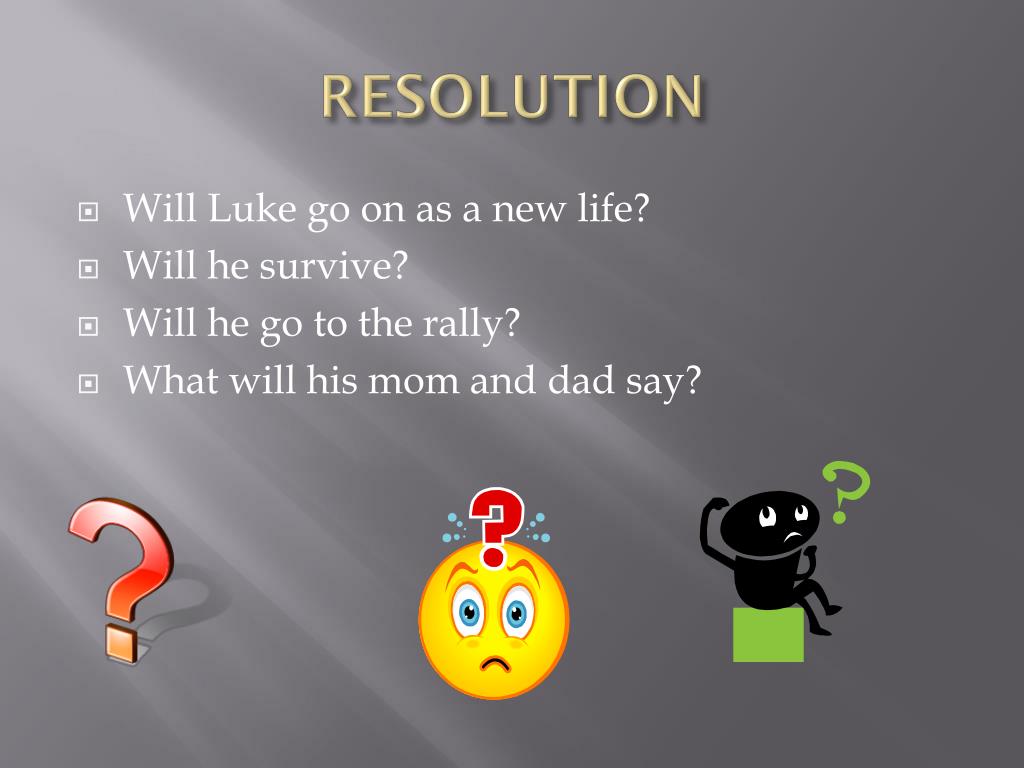 RESOLUTION

Will Luke go on as a new life?
Will he survive?
Will he go to the rally?
What will his mom and dad say?

?

?

?